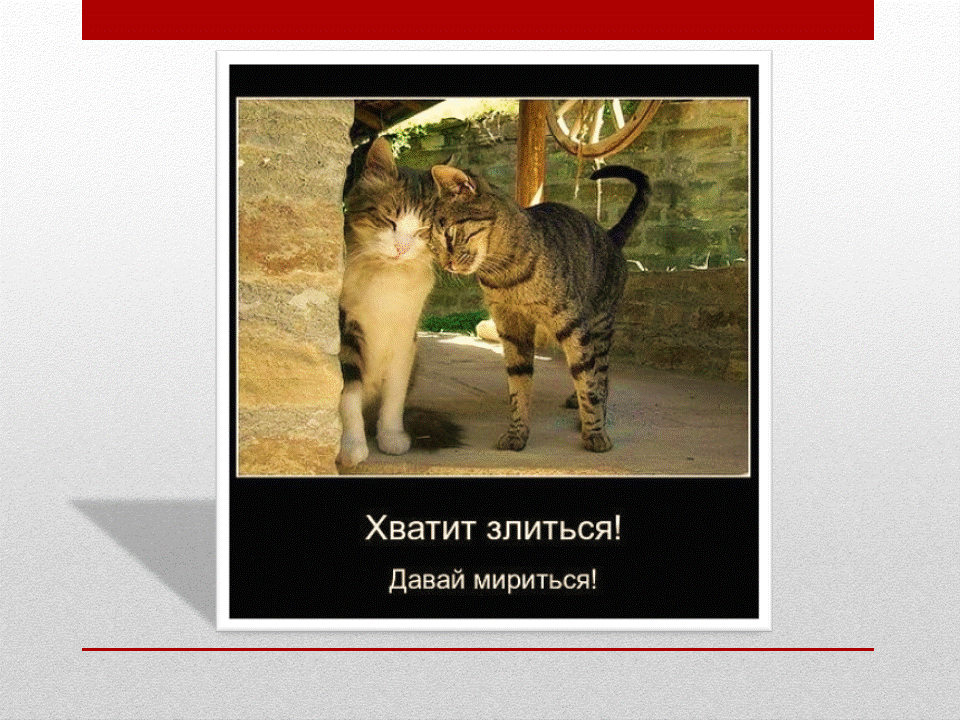 Хватит злиться!

Давай мириться!